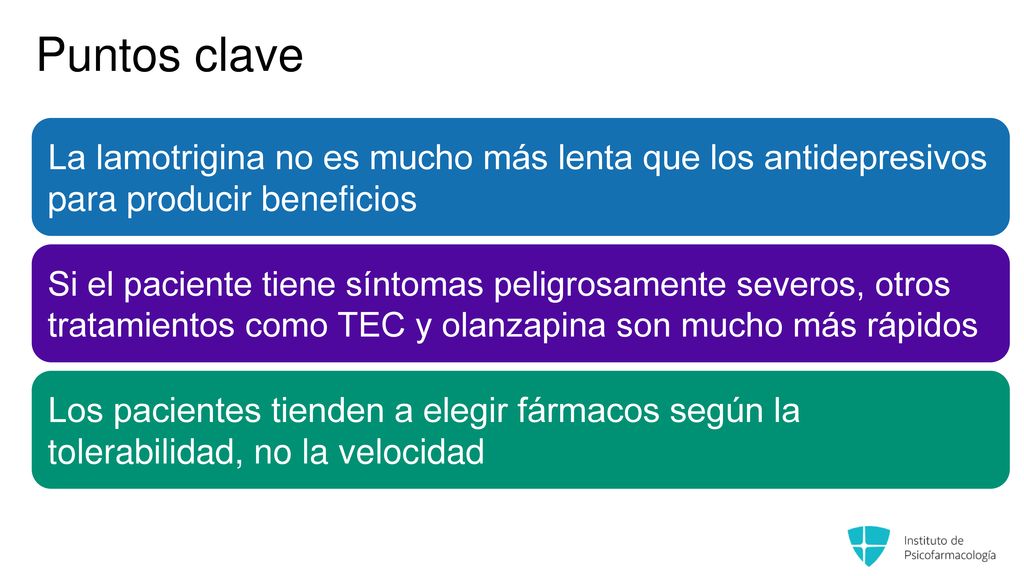 Puntos clave

La lamotrigina no es mucho más lenta que los antidepresivos para producir beneficios

Si el paciente tiene síntomas peligrosamente severos, otros tratamientos como TEC y olanzapina son mucho más rápidos

Los pacientes tienden a elegir fármacos según la tolerabilidad, no la velocidad

Instituto de Psicofarmacología